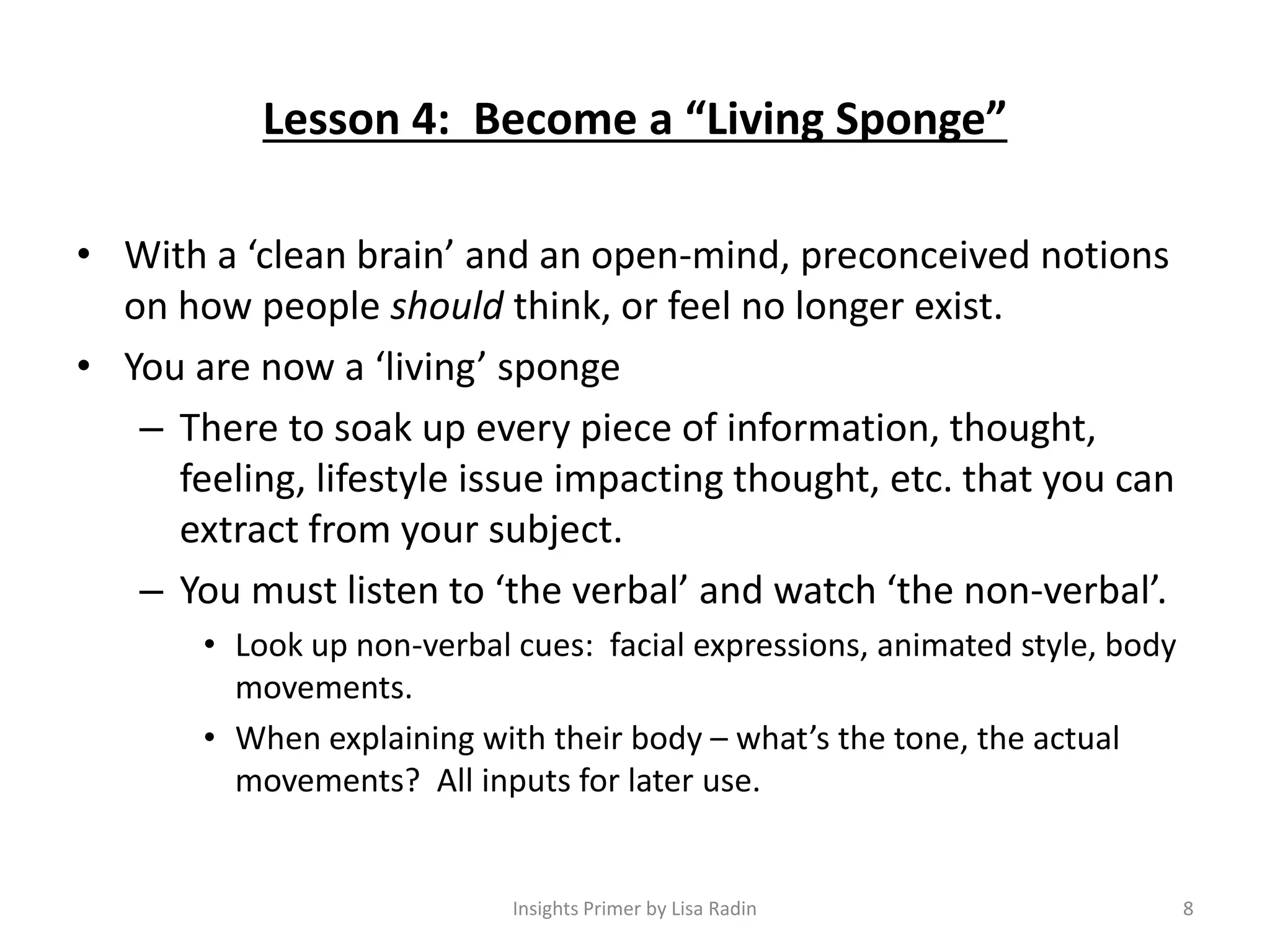 Lesson 4: Become a “Living Sponge”

• With a ‘clean brain’ and an open-mind, preconceived notions on how people should think, or feel no longer exist.

• You are now a ‘living’ sponge

– There to soak up every piece of information, thought, feeling, lifestyle issue impacting thought, etc. that you can extract from your subject.

– You must listen to ‘the verbal’ and watch ‘the non-verbal’.

• Look up non-verbal cues: facial expressions, animated style, body movements.

• When explaining with their body – what’s the tone, the actual movements? All inputs for later use.

Insights Primer by Lisa Radin

8